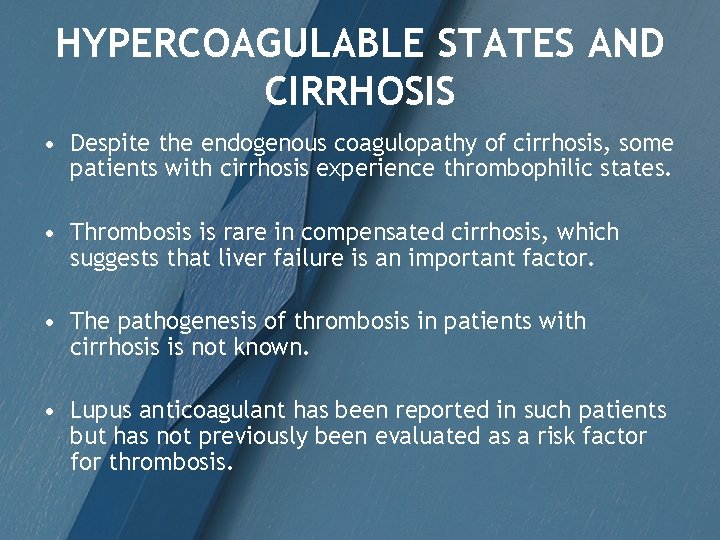 HYPERCOAGULABLE STATES AND CIRRHOSIS

• Despite the endogenous coagulopathy of cirrhosis, some patients with cirrhosis experience thrombophilic states.

• Thrombosis is rare in compensated cirrhosis, which suggests that liver failure is an important factor.

• The pathogenesis of thrombosis in patients with cirrhosis is not known.

• Lupus anticoagulant has been reported in such patients but has not previously been evaluated as a risk factor for thrombosis.